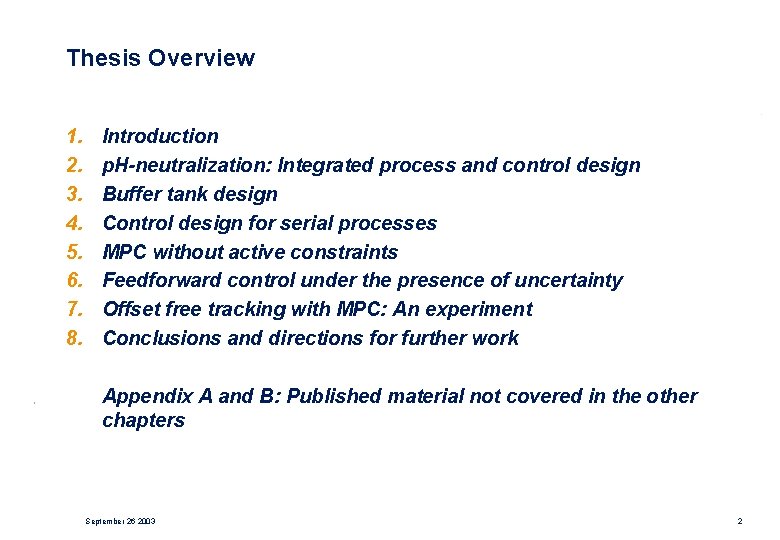 Thesis Overview

1. Introduction
2. pH-neutralization: Integrated process and control design
3. Buffer tank design
4. Control design for serial processes
5. MPC without active constraints
6. Feedforward control under the presence of uncertainty
7. Offset free tracking with MPC: An experiment
8. Conclusions and directions for further work

Appendix A and B: Published material not covered in the other chapters

September 26 2003

2